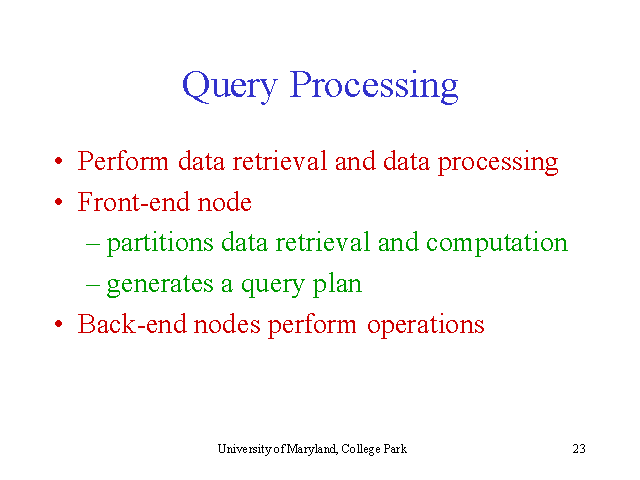 Query Processing

• Perform data retrieval and data processing
• Front-end node
– partitions data retrieval and computation
– generates a query plan
• Back-end nodes perform operations

University of Maryland, College Park

23